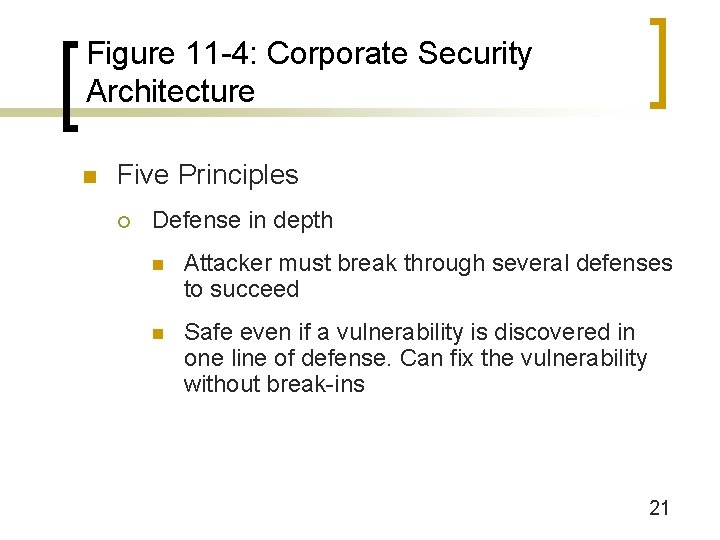 Figure 11-4: Corporate Security Architecture

Five Principles

Defense in depth

Attacker must break through several defenses to succeed

Safe even if a vulnerability is discovered in one line of defense. Can fix the vulnerability without break-ins

21